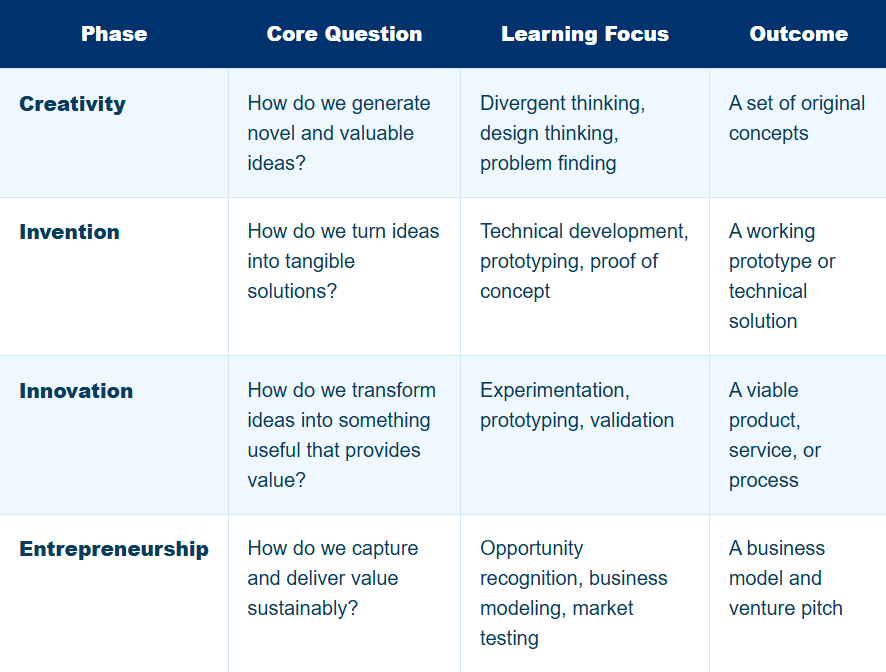 | Phase | Core Question | Learning Focus | Outcome |
|---|---|---|---|
| Creativity | How do we generate novel and valuable ideas? | Divergent thinking, design thinking, problem finding | A set of original concepts |
| Invention | How do we turn ideas into tangible solutions? | Technical development, prototyping, proof of concept | A working prototype or technical solution |
| Innovation | How do we transform ideas into something useful that provides value? | Experimentation, prototyping, validation | A viable product, service, or process |
| Entrepreneurship | How do we capture and deliver value sustainably? | Opportunity recognition, business modeling, market testing | A business model and venture pitch |